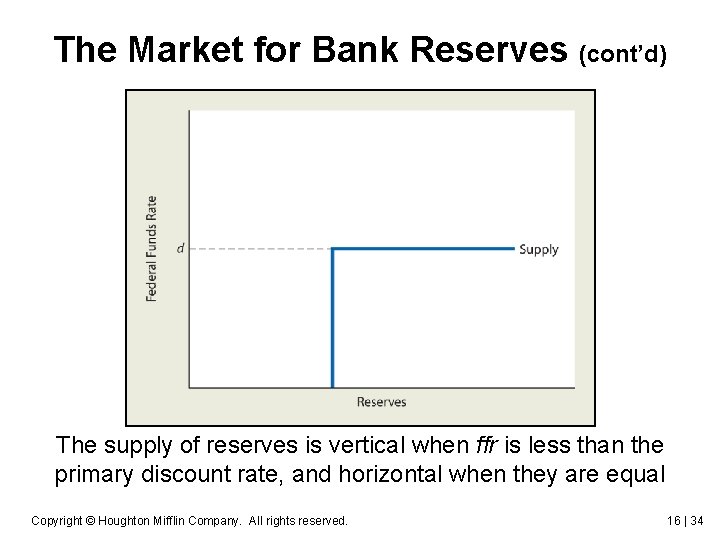 The Market for Bank Reserves (cont'd)

Federal Funds Rate

d

Supply

Reserves

The supply of reserves is vertical when ffr is less than the primary discount rate, and horizontal when they are equal

Copyright © Houghton Mifflin Company. All rights reserved.

16 | 34